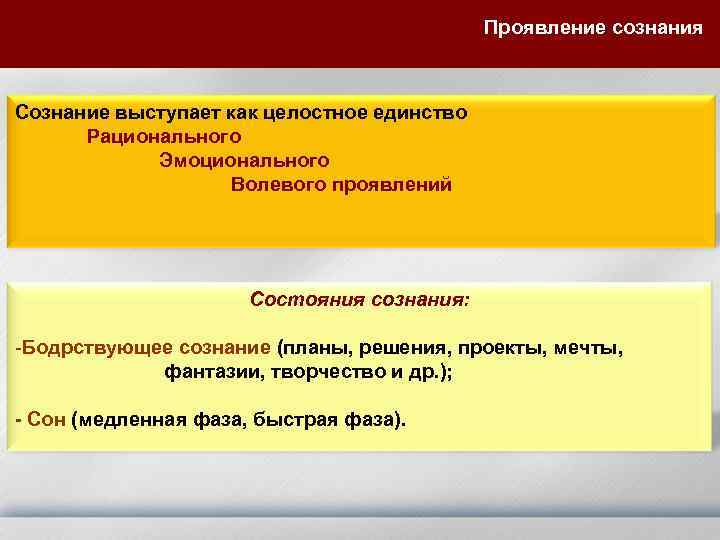 Проявление сознания

Сознание выступает как целостное единство
Рационального
Эмоционального
Волевого проявлений

Состояния сознания:

-Бодрствующее сознание (планы, решения, проекты, мечты, фантазии, творчество и др.);

- Сон (медленная фаза, быстрая фаза).